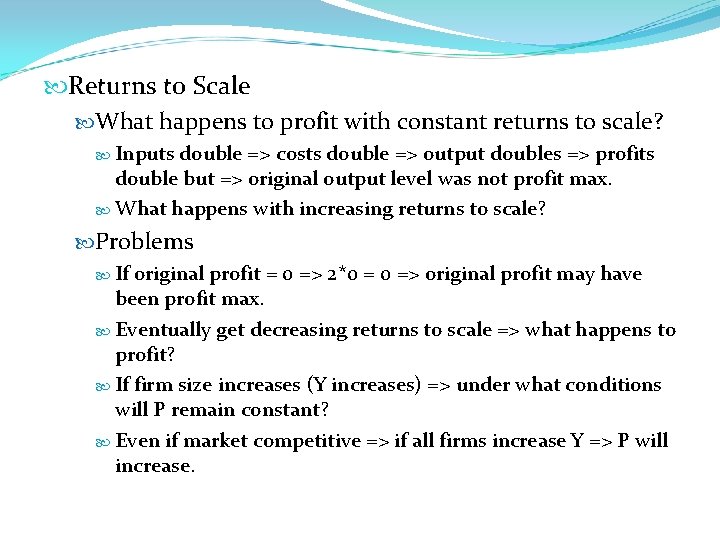 Returns to Scale

What happens to profit with constant returns to scale?

Inputs double => costs double => output doubles => profits double but => original output level was not profit max.

What happens with increasing returns to scale?

Problems

If original profit = 0 => 2*0 = 0 => original profit may have been profit max.

Eventually get decreasing returns to scale => what happens to profit?

If firm size increases (Y increases) => under what conditions will P remain constant?

Even if market competitive => if all firms increase Y => P will increase.